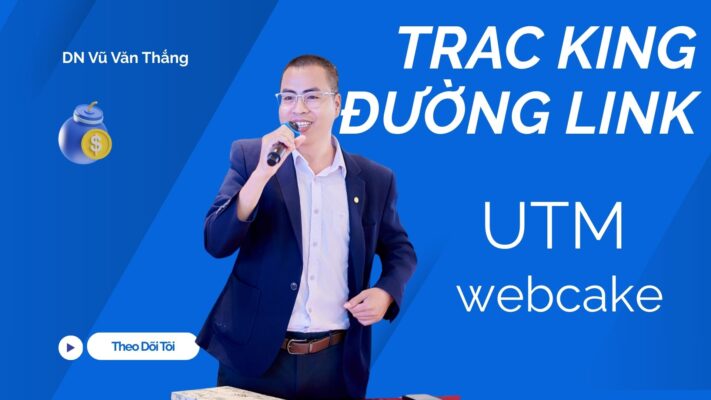 DN Vũ Văn Thắng

TRAC KING ĐƯỜNG LINK

UTM

webcake

Theo Dõi Tôi